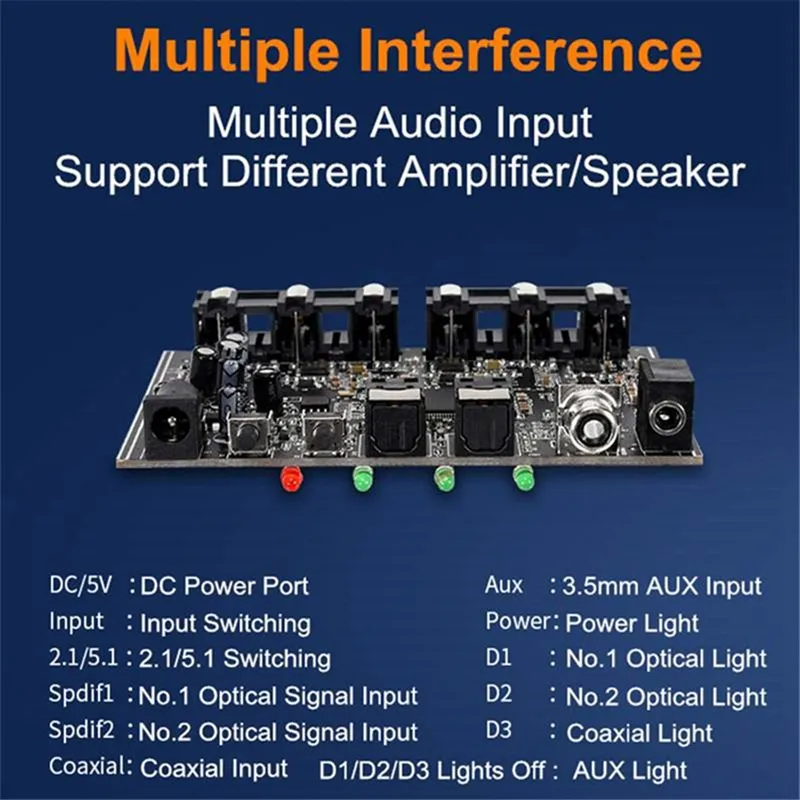 Multiple Interference

Multiple Audio Input
Support Different Amplifier/Speaker

DC/5V : DC Power Port
Input : Input Switching
2.1/5.1 : 2.1/5.1 Switching
Spdif1 : No.1 Optical Signal Input
Spdif2 : No.2 Optical Signal Input
Coaxial: Coaxial Input

Aux : 3.5mm AUX Input
Power: Power Light
D1 : No.1 Optical Light
D2 : No.2 Optical Light
D3 : Coaxial Light
D1/D2/D3 Lights Off : AUX Light